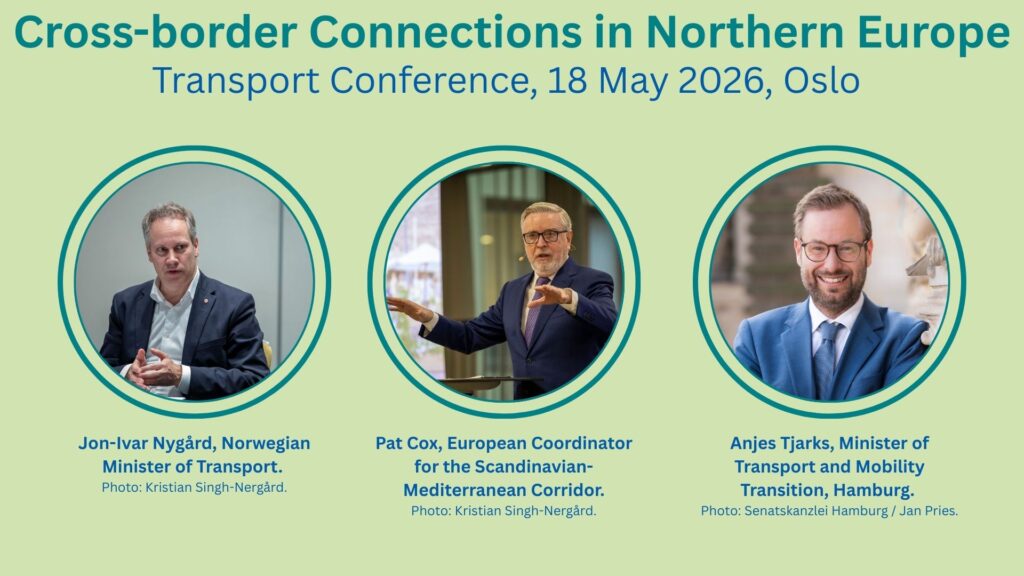 Cross-border Connections in Northern Europe
Transport Conference, 18 May 2026, Oslo

Jon-Ivar Nygård, Norwegian Minister of Transport.
Photo: Kristian Singh-Nergård.

Pat Cox, European Coordinator for the Scandinavian-Mediterranean Corridor.
Photo: Kristian Singh-Nergård.

Anjes Tjarks, Minister of Transport and Mobility Transition, Hamburg.
Photo: Senatskanzlei Hamburg / Jan Pries.